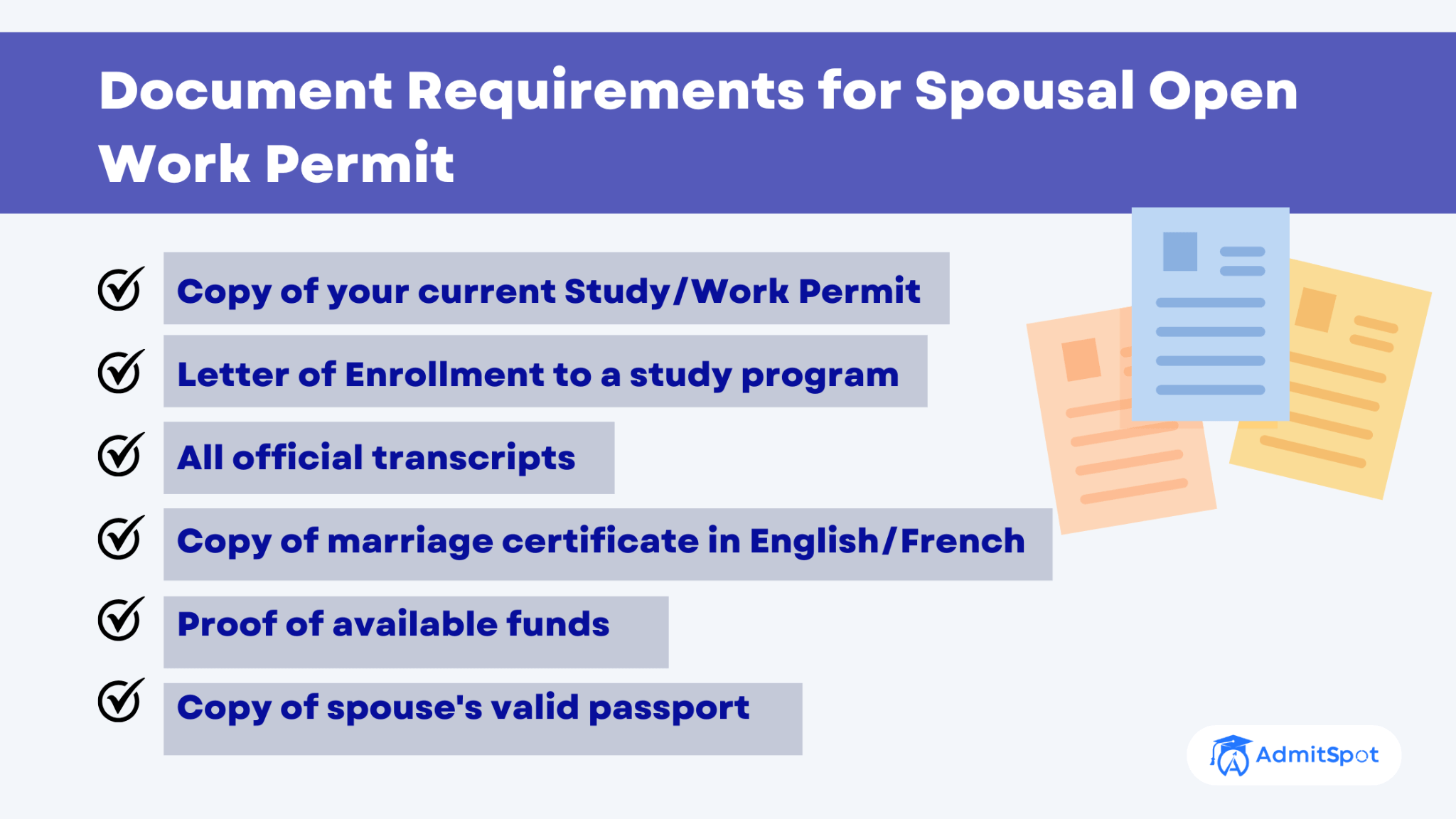 Document Requirements for Spousal Open Work Permit

Copy of your current Study/Work Permit

Letter of Enrollment to a study program

All official transcripts

Copy of marriage certificate in English/French

Proof of available funds

Copy of spouse's valid passport

AdmitSpot